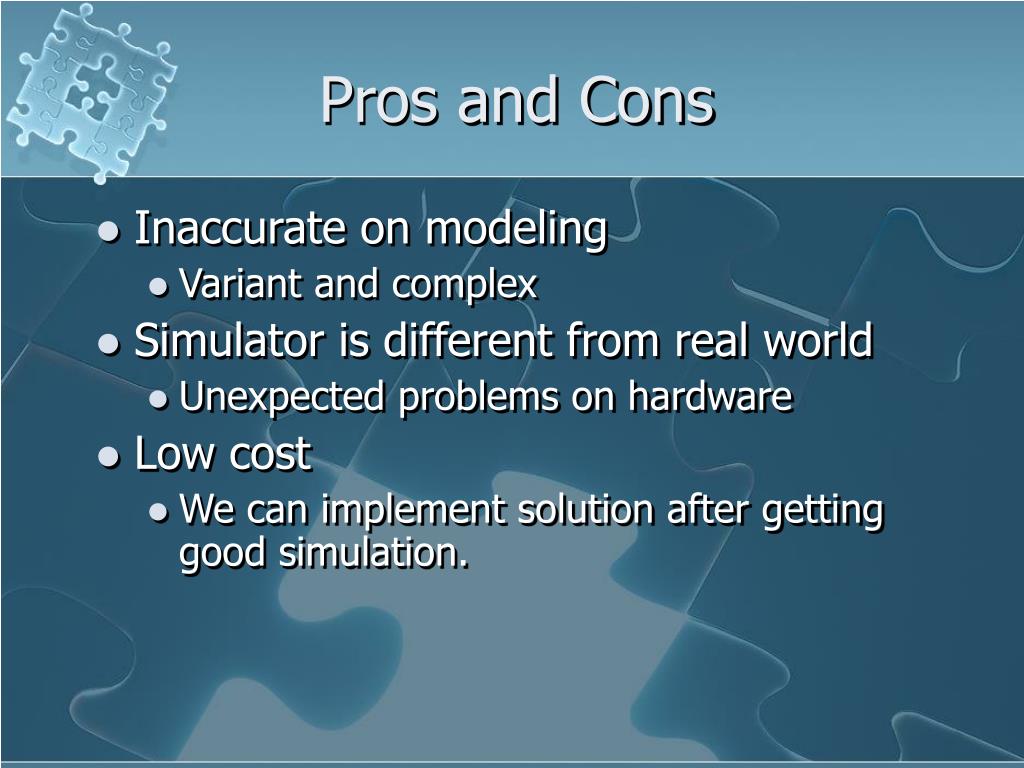 Pros and Cons

- Inaccurate on modeling
  - Variant and complex
- Simulator is different from real world
  - Unexpected problems on hardware
- Low cost
  - We can implement solution after getting good simulation.